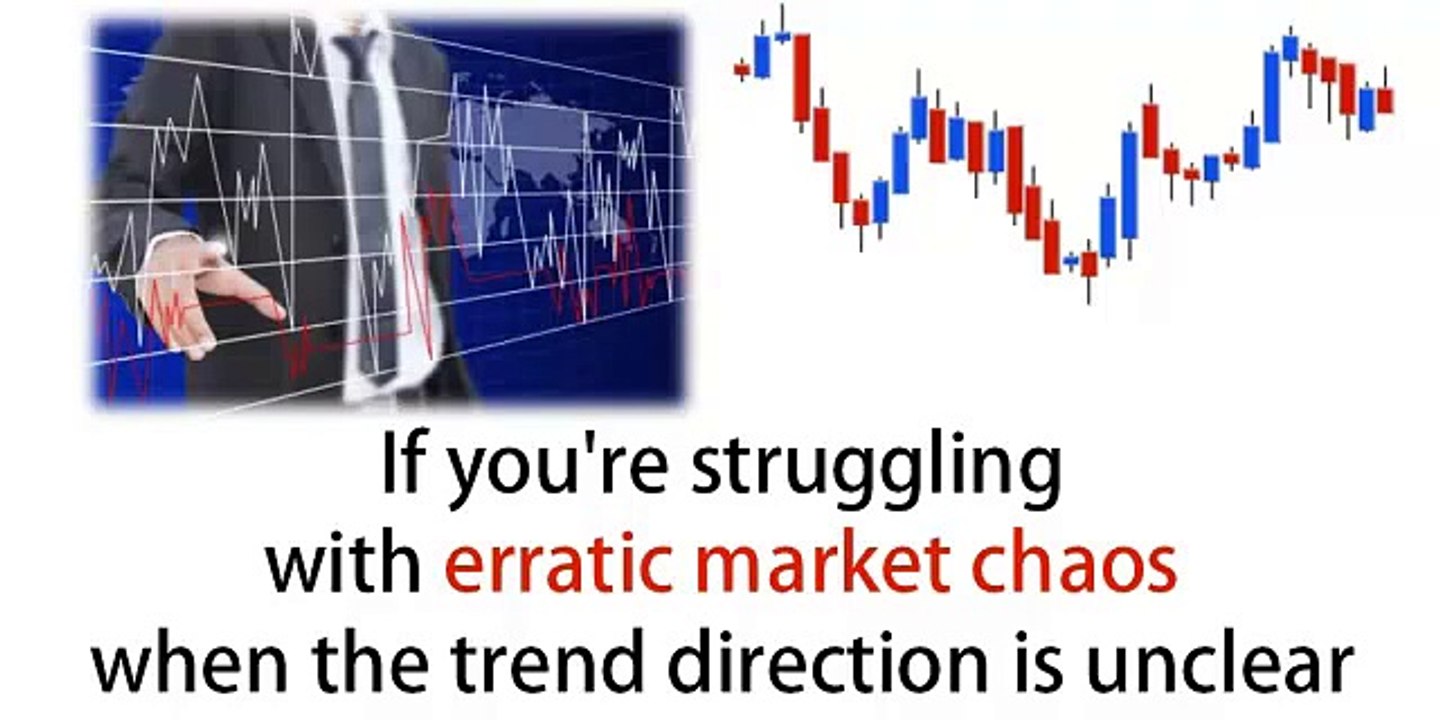 If you're struggling with erratic market chaos when the trend direction is unclear